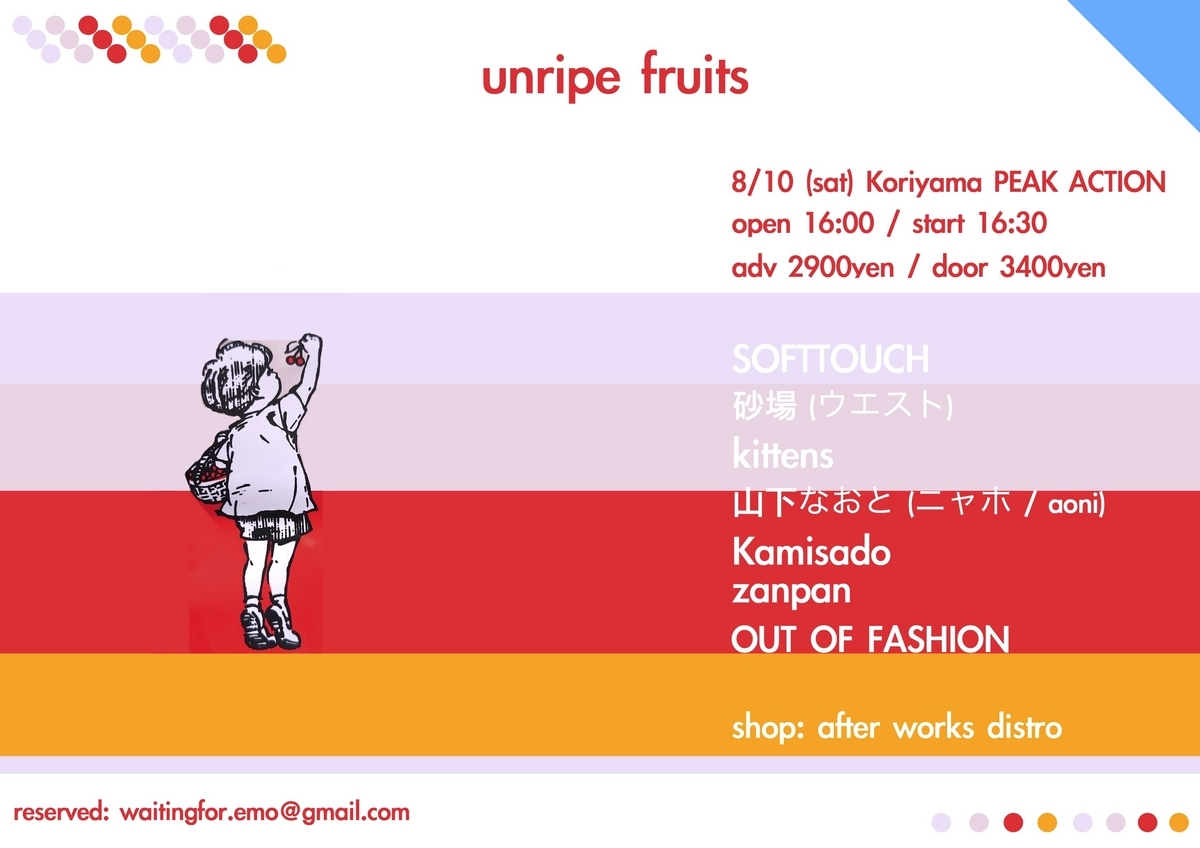 unripe fruits

8/10 (sat) Koriyama PEAK ACTION
open 16:00 / start 16:30
adv 2900yen / door 3400yen

SOFTTOUCH
砂場 (ウエスト)
kittens
山下なおと (ニャホ / aoni)
Kamisado
zanpan
OUT OF FASHION

shop: after works distro

reserved: waitingfor.emo@gmail.com